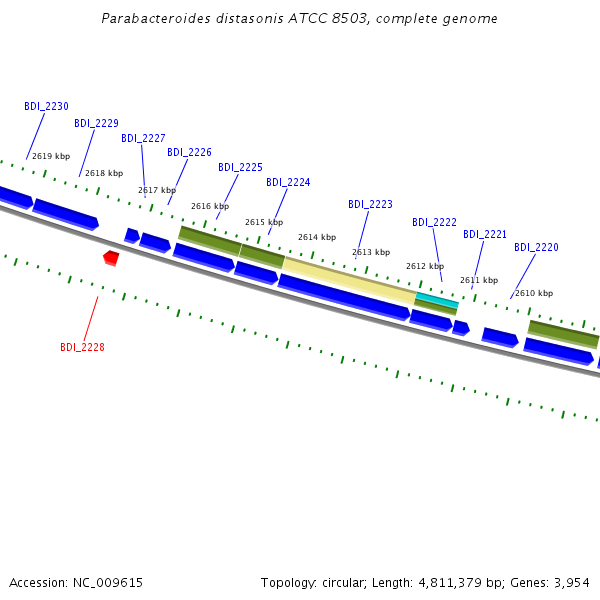 Parabacteroides distasonis ATCC 8503, complete genome

BDI_2230
BDI_2229
BDI_2227
BDI_2226
BDI_2225
BDI_2224
BDI_2223
BDI_2222
BDI_2221
BDI_2220

2619 kbp
2618 kbp
2617 kbp
2616 kbp
2615 kbp
2614 kbp
2613 kbp
2612 kbp
2611 kbp
2610 kbp

BDI_2228

Accession: NC_009615

Topology: circular; Length: 4,811,379 bp; Genes: 3,954